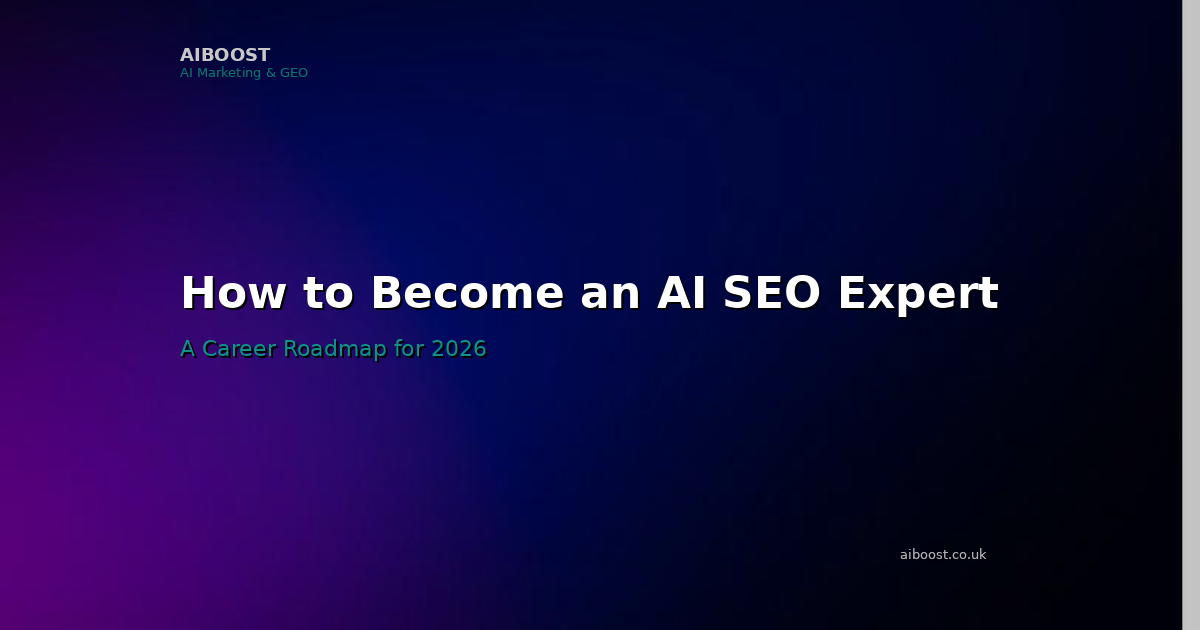 AIBOOST
AI Marketing & GEO

How to Become an AI SEO Expert

A Career Roadmap for 2026

aiboost.co.uk